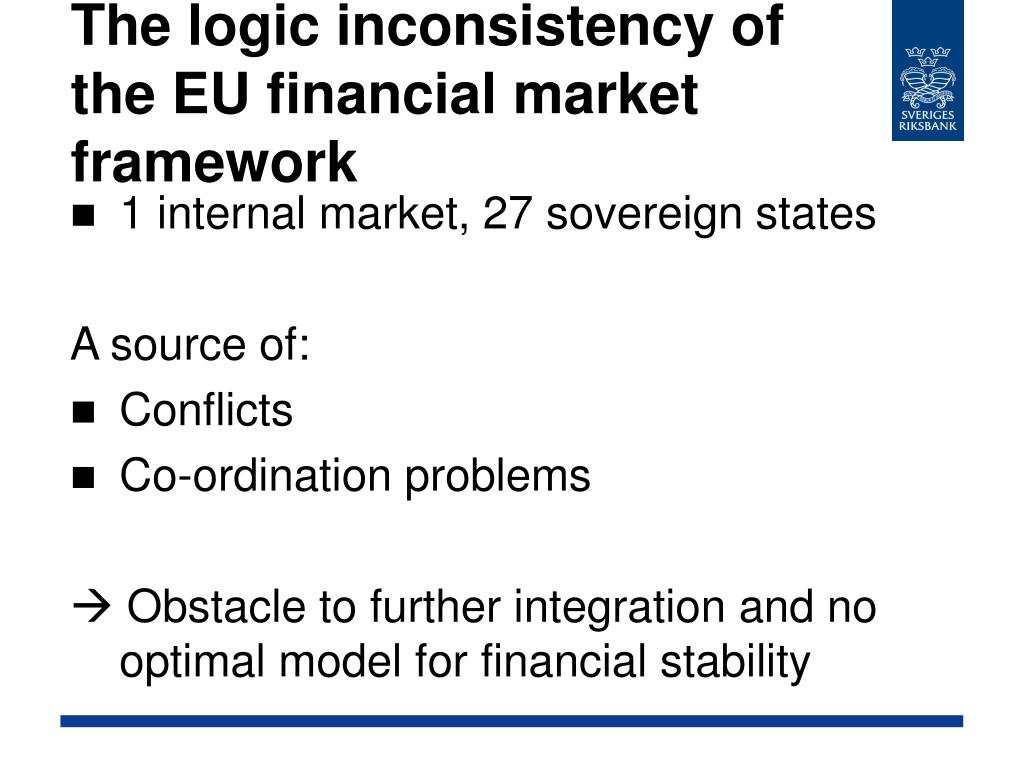 The logic inconsistency of the EU financial market framework

SVERIGES RIKSBANK

■ 1 internal market, 27 sovereign states

A source of:
■ Conflicts
■ Co-ordination problems

→ Obstacle to further integration and no optimal model for financial stability